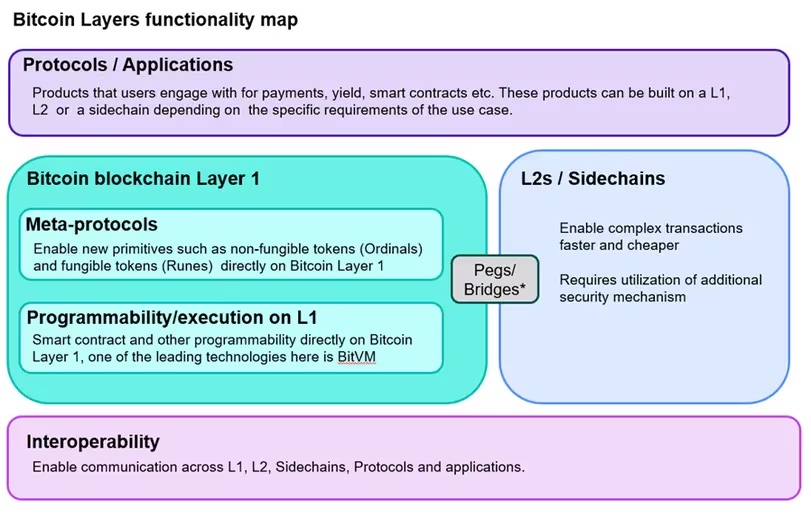 Bitcoin Layers functionality map

Protocols / Applications

Products that users engage with for payments, yield, smart contracts etc. These products can be built on a L1, L2 or a sidechain depending on the specific requirements of the use case.

Bitcoin blockchain Layer 1

Meta-protocols

Enable new primitives such as non-fungible tokens (Ordinals) and fungible tokens (Runes) directly on Bitcoin Layer 1

Programmability/execution on L1

Smart contract and other programmability directly on Bitcoin Layer 1, one of the leading technologies here is BitVM

Pegs/ Bridges*

L2s / Sidechains

Enable complex transactions faster and cheaper

Requires utilization of additional security mechanism

Interoperability

Enable communication across L1, L2, Sidechains, Protocols and applications.